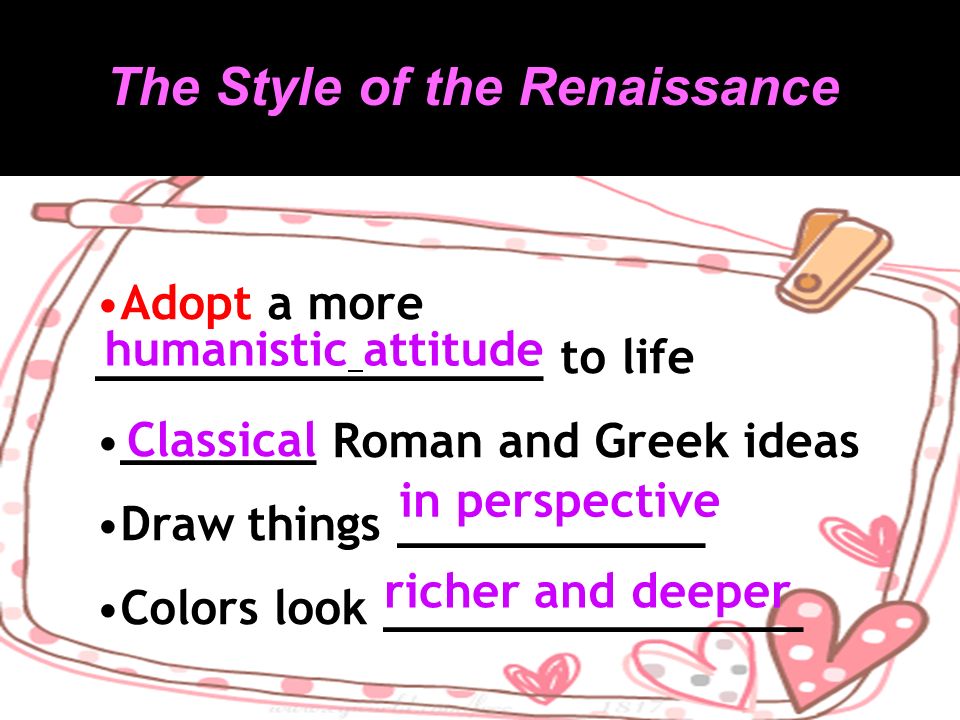 The Style of the Renaissance

•Adopt a more humanistic attitude to life

•Classical Roman and Greek ideas

•Draw things in perspective

•Colors look richer and deeper